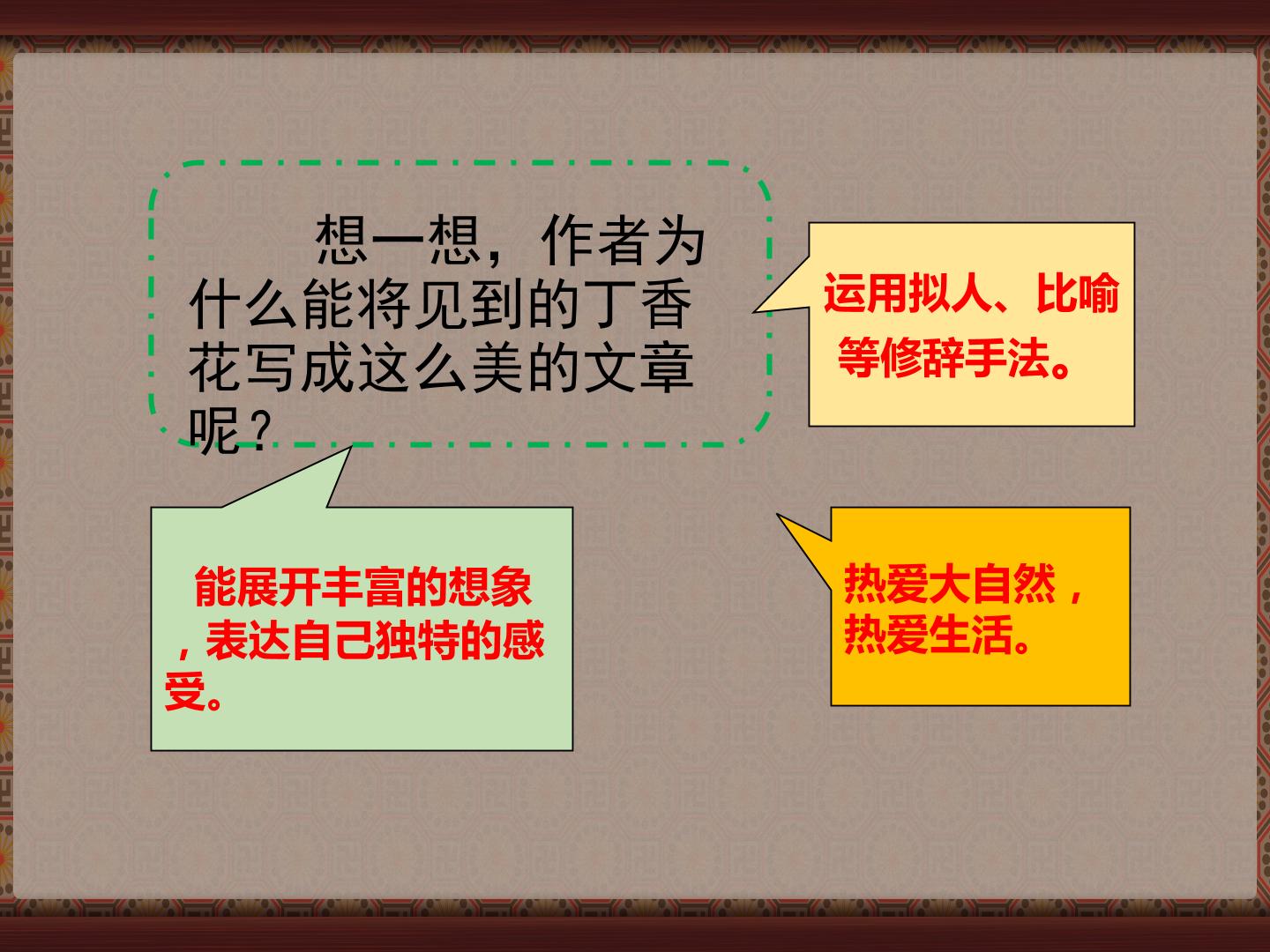 想一想，作者为什么能将见到的丁香花写成这么美的文章呢？

运用拟人、比喻等修辞手法。

能展开丰富的想象，表达自己独特的感受。

热爱大自然，热爱生活。